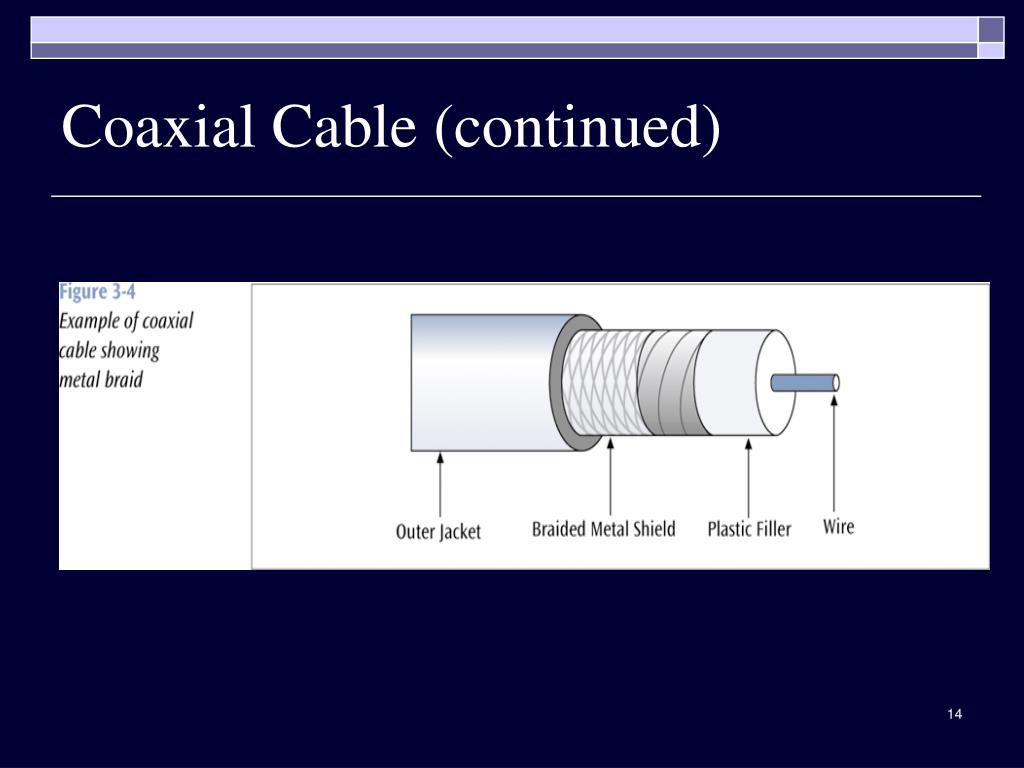 Coaxial Cable (continued)

Figure 3-4
Example of coaxial cable showing metal braid

Outer Jacket
Braided Metal Shield
Plastic Filler
Wire

14